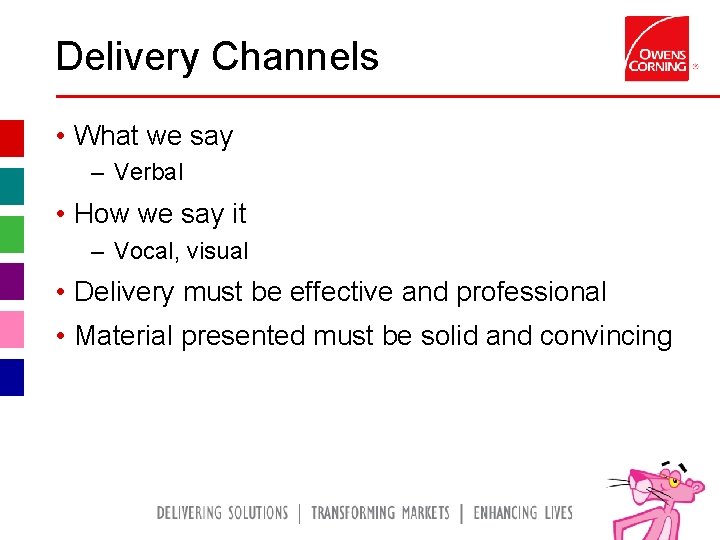 Delivery Channels

OWENS CORNING

• What we say
– Verbal
• How we say it
– Vocal, visual
• Delivery must be effective and professional
• Material presented must be solid and convincing

DELIVERING SOLUTIONS | TRANSFORMING MARKETS | ENHANCING LIVES